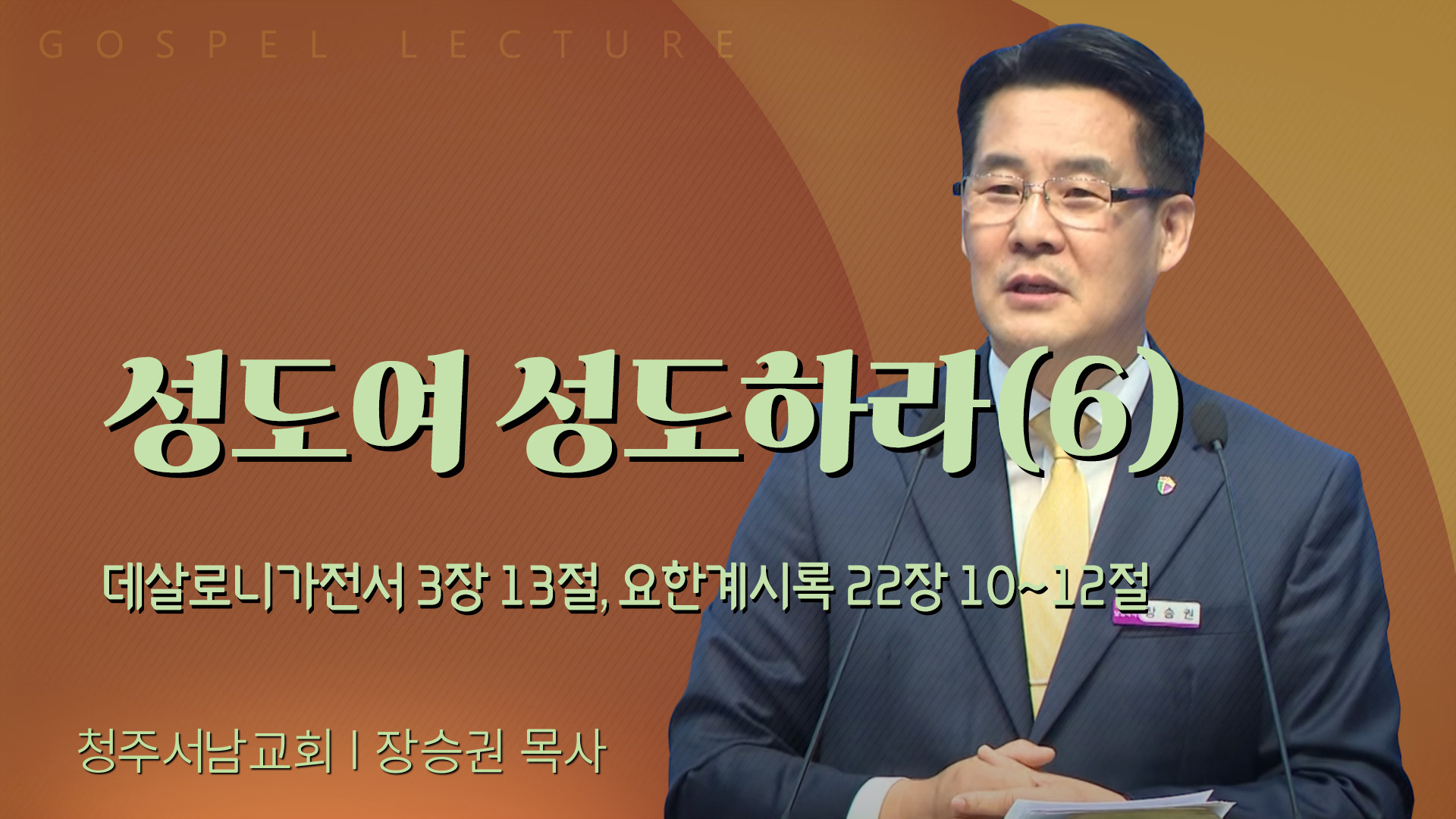 GOSPEL LECTURE

성도여 성도하라(6)

데살로니가전서 3장 13절, 요한계시록 22장 10~12절

장승권

청주서남교회 | 장승권 목사